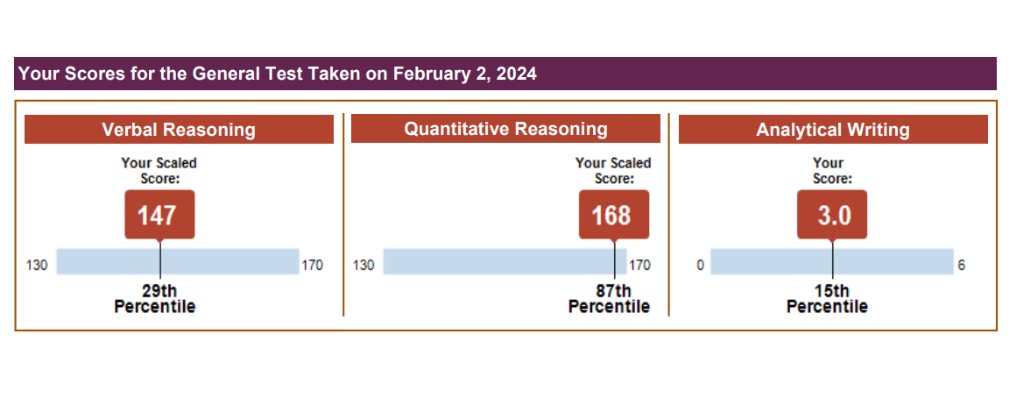 Your Scores for the General Test Taken on February 2, 2024

Verbal Reasoning

Your Scaled Score:

147

130

170

29th Percentile

Quantitative Reasoning

Your Scaled Score:

168

130

170

87th Percentile

Analytical Writing

Your Score:

3.0

0

6

15th Percentile